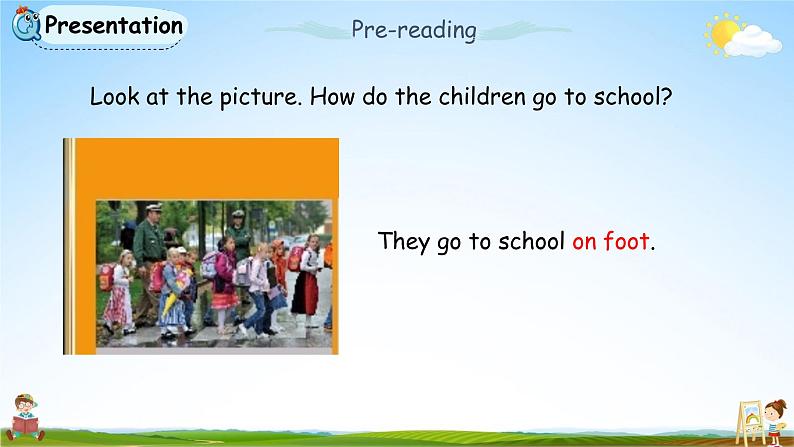 Presentation

Pre-reading

Look at the picture. How do the children go to school?

They go to school on foot.